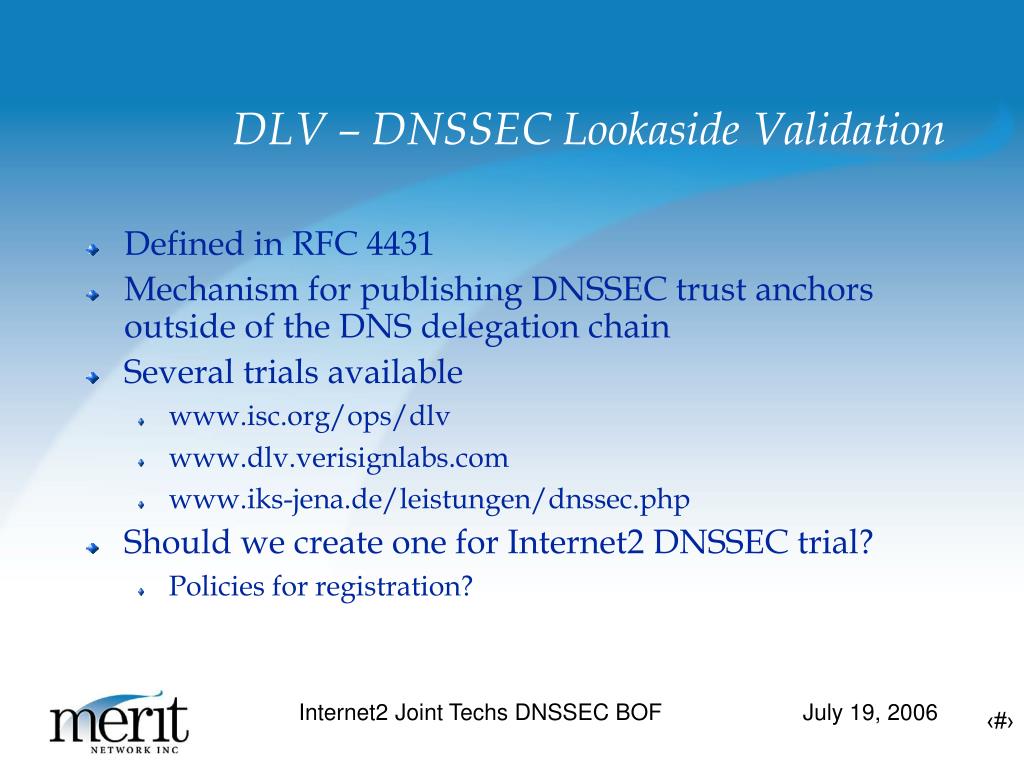 DLV – DNSSEC Lookaside Validation

Defined in RFC 4431

Mechanism for publishing DNSSEC trust anchors outside of the DNS delegation chain

Several trials available

www.isc.org/ops/dlv

www.dlv.verisignlabs.com

www.iks-jena.de/leistungen/dnssec.php

Should we create one for Internet2 DNSSEC trial?

Policies for registration?

merit NETWORK INC

Internet2 Joint Techs DNSSEC BOF

July 19, 2006

‹#›